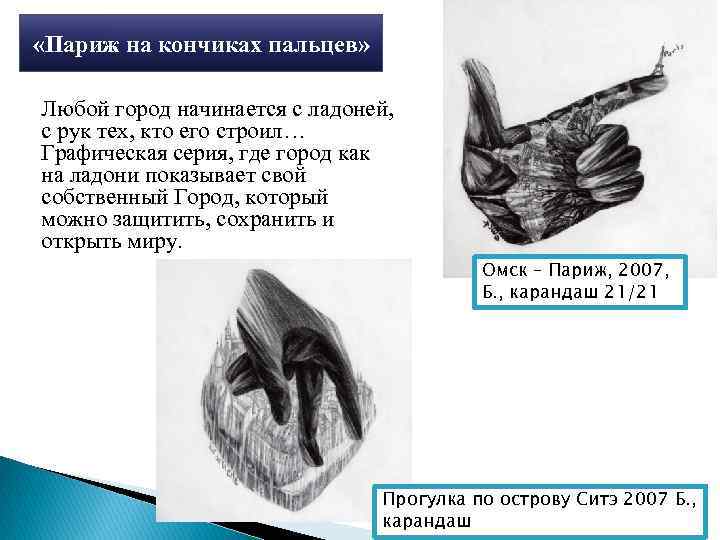 «Париж на кончиках пальцев»

Любой город начинается с ладоней, с рук тех, кто его строил… Графическая серия, где город как на ладони показывает свой собственный Город, который можно защитить, сохранить и открыть миру.

Омск – Париж, 2007, Б., карандаш 21/21

Прогулка по острову Ситэ 2007 Б., карандаш